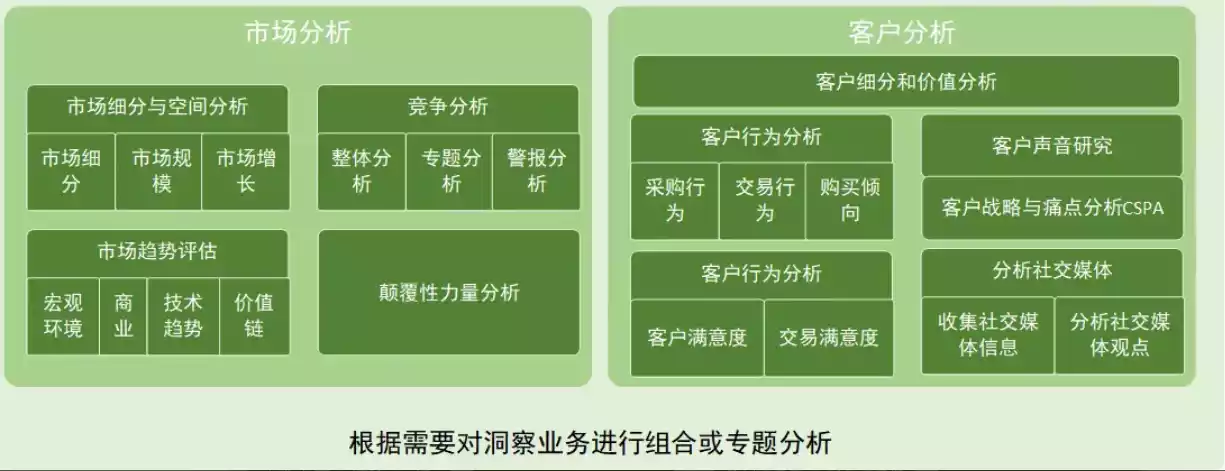 市场分析

市场细分与空间分析

市场细分

市场规模

市场增长

竞争分析

整体分析

专题分析

警报分析

市场趋势评估

宏观环境

商业

技术趋势

价值链

颠覆性力量分析

客户分析

客户细分和价值分析

客户行为分析

采购行为

交易行为

购买倾向

客户声音研究

客户战略与痛点分析CSPA

客户行为分析

客户满意度

交易满意度

分析社交媒体

收集社交媒体信息

分析社交媒体观点

根据需要对洞察业务进行组合或专题分析